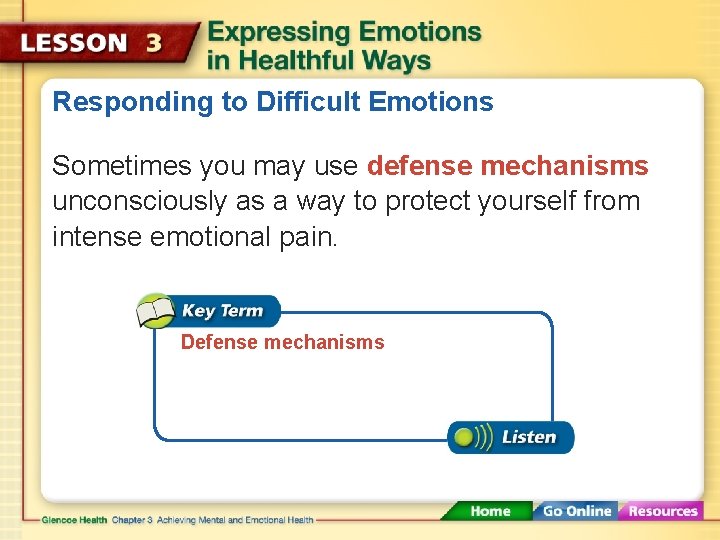 LESSON 3 Expressing Emotions in Healthful Ways

Responding to Difficult Emotions

Sometimes you may use defense mechanisms unconsciously as a way to protect yourself from intense emotional pain.

Key Term

Defense mechanisms

Listen

Glencoe Health Chapter 3 Achieving Mental and Emotional Health

Home Go Online Resources